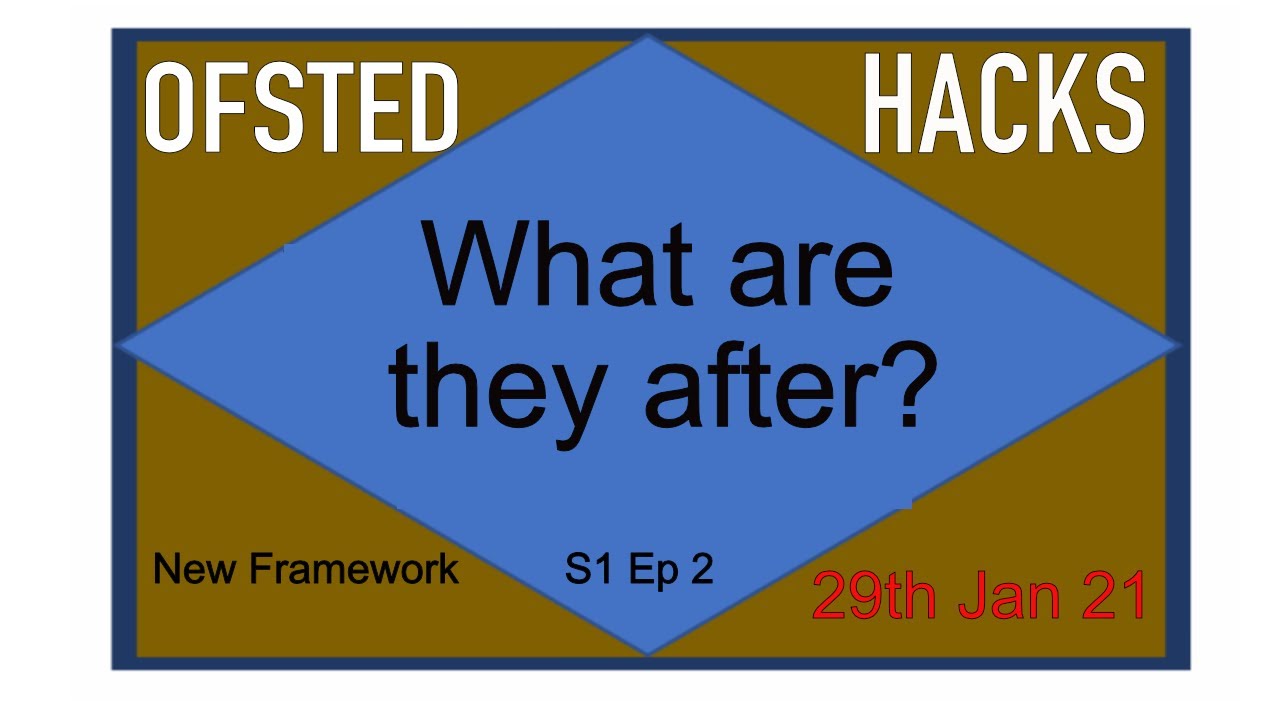 OFSTED HACKS

What are they after?

New Framework

S1 Ep 2

29th Jan 21